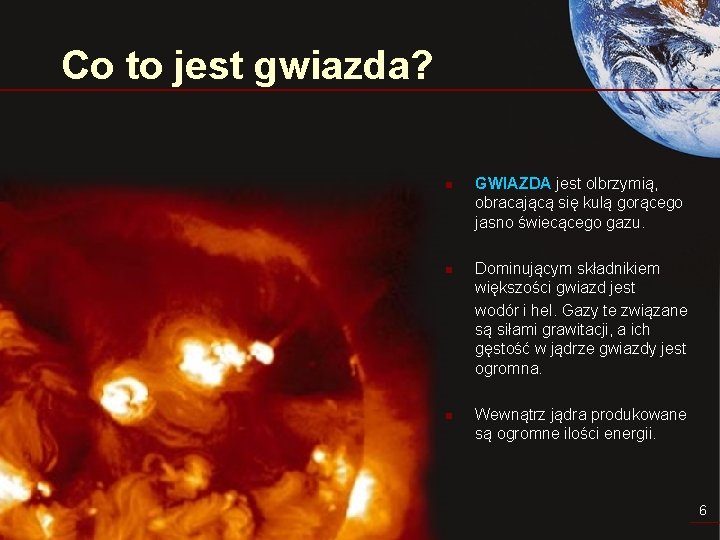 Co to jest gwiazda?

- GWIAZDA jest olbrzymią, obracającą się kulą gorącego jasno świecącego gazu.

- Dominującym składnikiem większości gwiazd jest wodór i hel. Gazy te związane są siłami grawitacji, a ich gęstość w jądrze gwiazdy jest ogromna.

- Wewnątrz jądra produkowane są ogromne ilości energii.

6